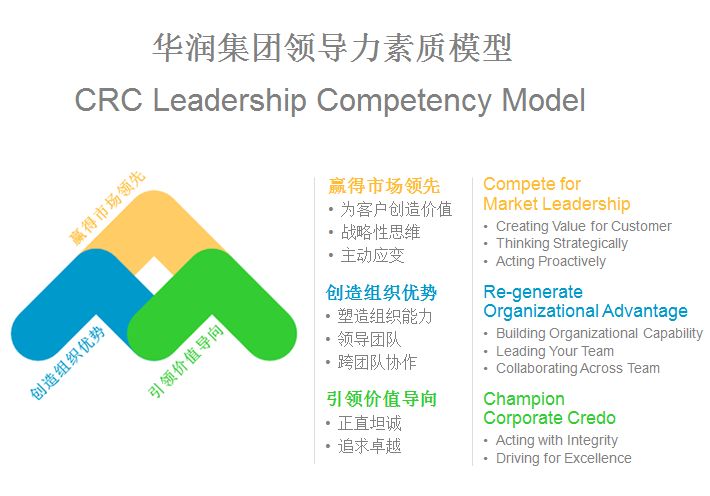 华润集团领导力素质模型
CRC Leadership Competency Model

赢得市场领先

创造组织优势

引领价值导向

赢得市场领先
• 为客户创造价值
• 战略性思维
• 主动应变

创造组织优势
• 塑造组织能力
• 领导团队
• 跨团队协作

引领价值导向
• 正直坦诚
• 追求卓越

Compete for Market Leadership
• Creating Value for Customer
• Thinking Strategically
• Acting Proactively

Re-generate Organizational Advantage
• Building Organizational Capability
• Leading Your Team
• Collaborating Across Team

Champion Corporate Credo
• Acting with Integrity
• Driving for Excellence